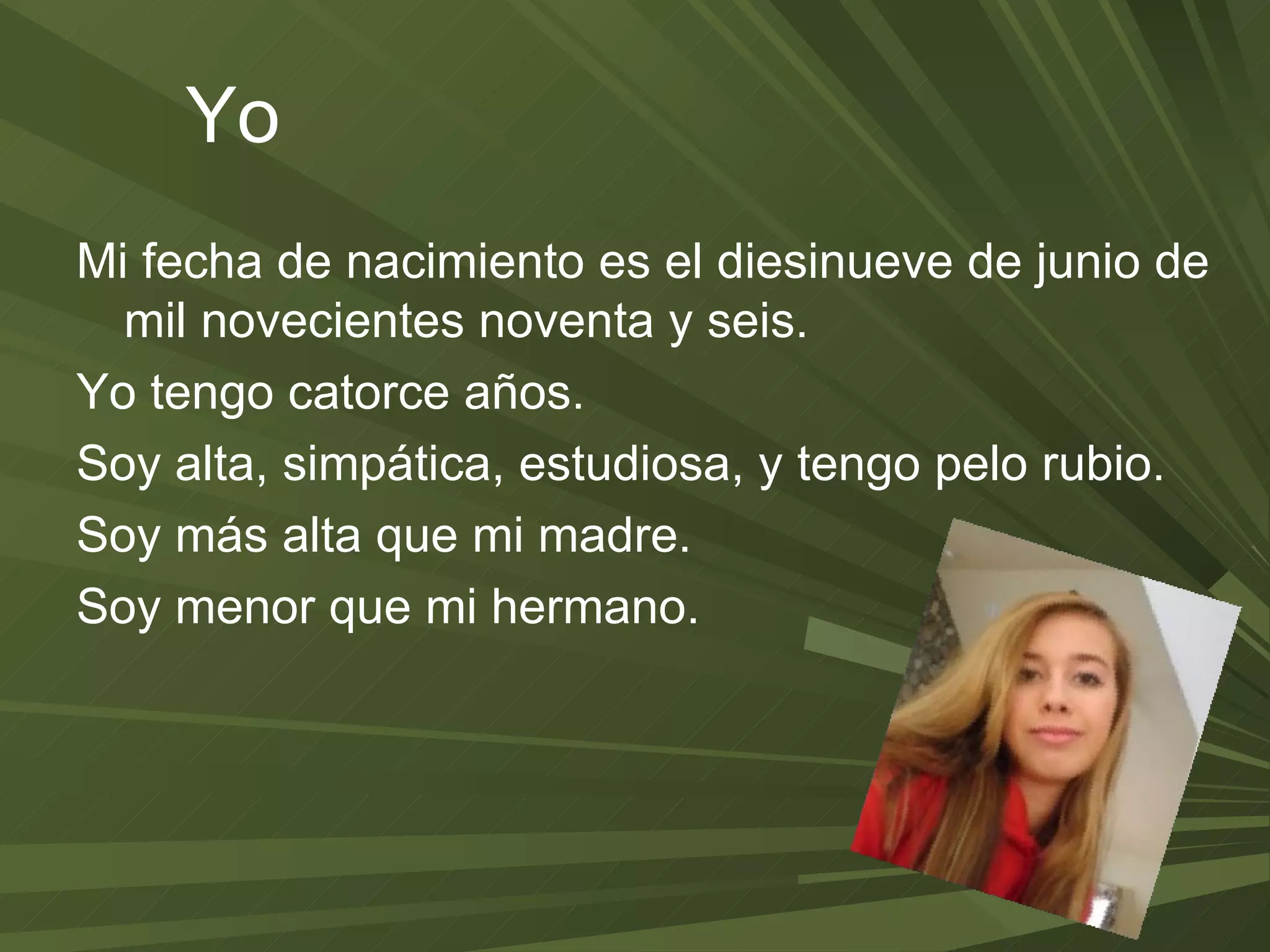 Yo

Mi fecha de nacimiento es el diesinueve de junio de mil novecientes noventa y seis.

Yo tengo catorce años.

Soy alta, simpática, estudiosa, y tengo pelo rubio.

Soy más alta que mi madre.

Soy menor que mi hermano.